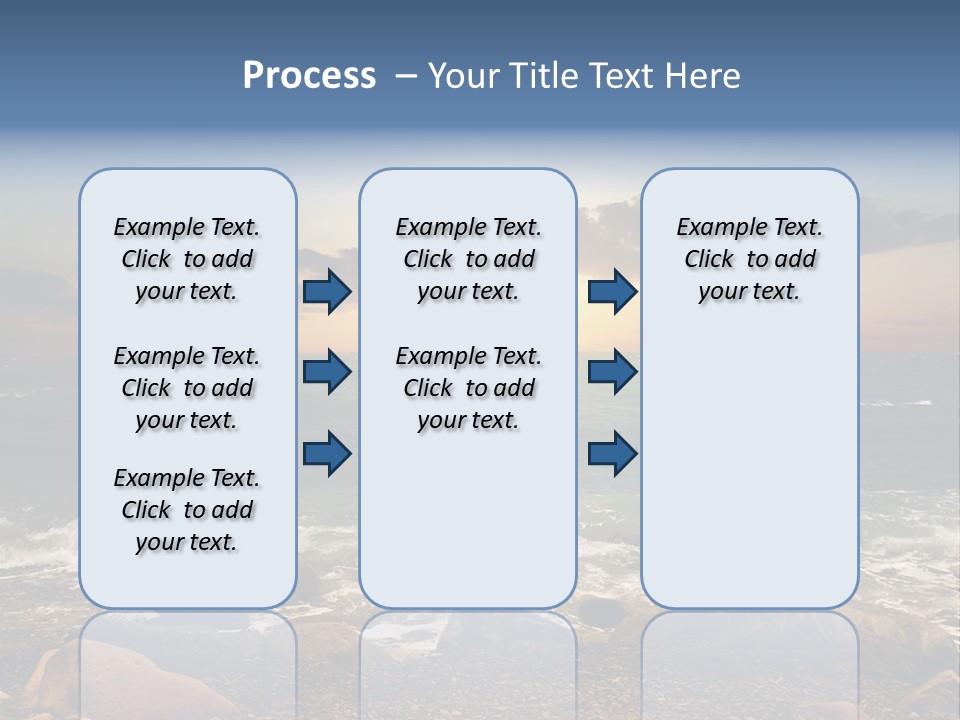 Process – Your Title Text Here

Example Text. Click to add your text.

Example Text. Click to add your text.

Example Text. Click to add your text.

Example Text. Click to add your text.

Example Text. Click to add your text.

Example Text. Click to add your text.